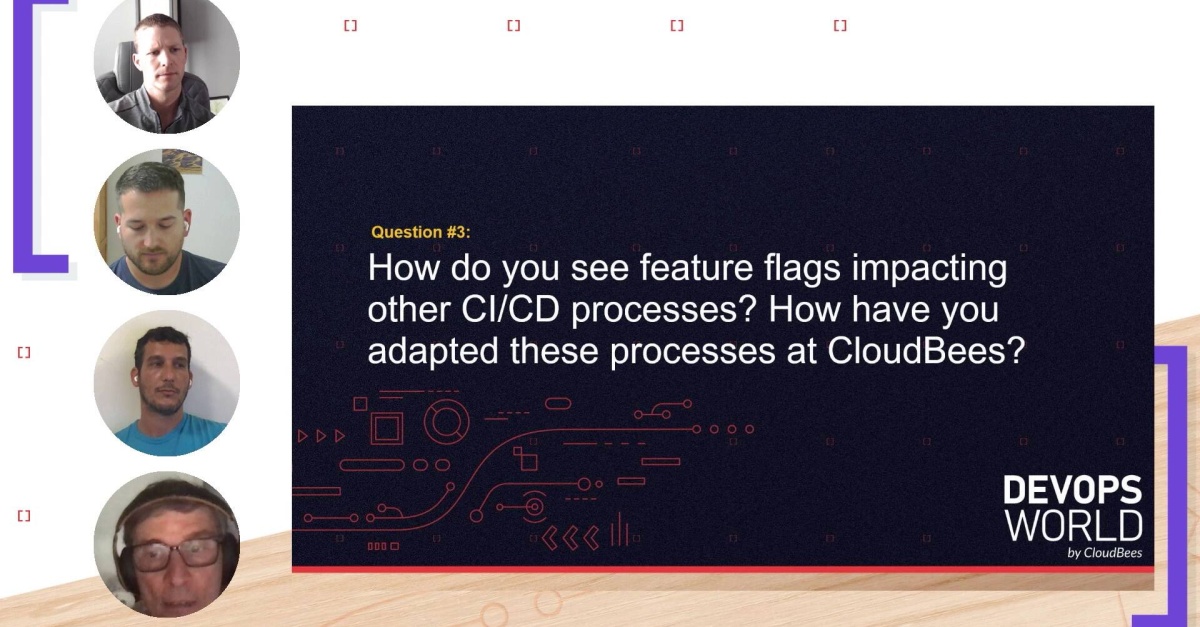 Question #3:
How do you see feature flags impacting other CI/CD processes? How have you adapted these processes at CloudBees?

DEVOPS
WORLD
by CloudBees